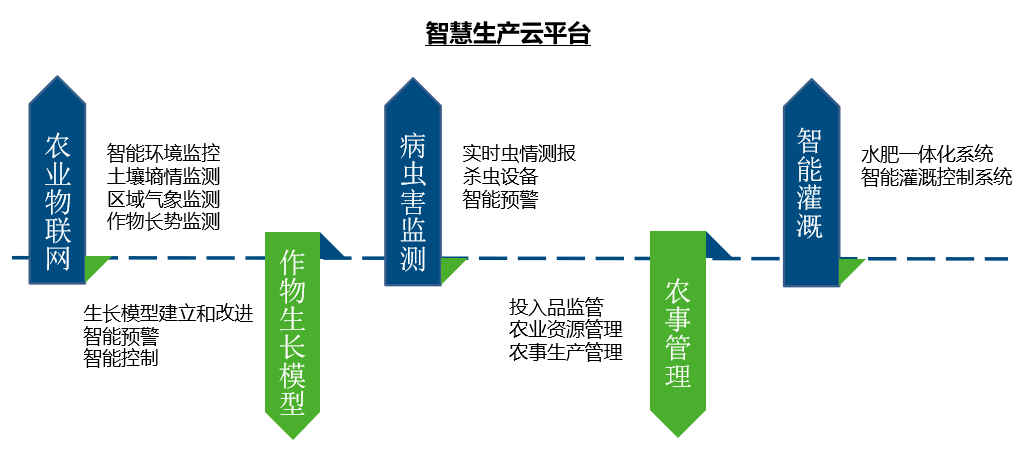 智慧生产云平台

农业物联网

智能环境监控
土壤墒情监测
区域气象监测
作物长势监测

作物生长模型

生长模型建立和改进
智能预警
智能控制

病虫害监测

实时虫情测报
杀虫设备
智能预警

农事管理

投入品监管
农业资源管理
农事生产管理

智能灌溉

水肥一体化系统
智能灌溉控制系统